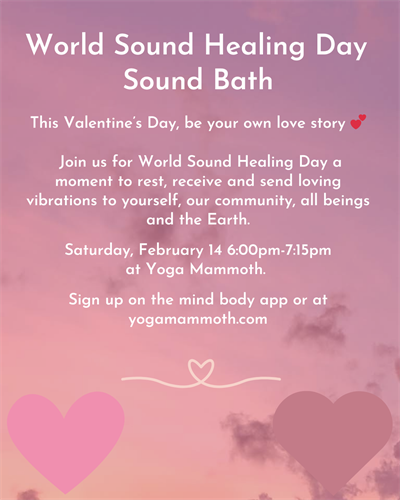 World Sound Healing Day
Sound Bath

This Valentine's Day, be your own love story 💕

Join us for World Sound Healing Day a moment to rest, receive and send loving vibrations to yourself, our community, all beings and the Earth.

Saturday, February 14 6:00pm-7:15pm at Yoga Mammoth.

Sign up on the mind body app or at yogamammoth.com